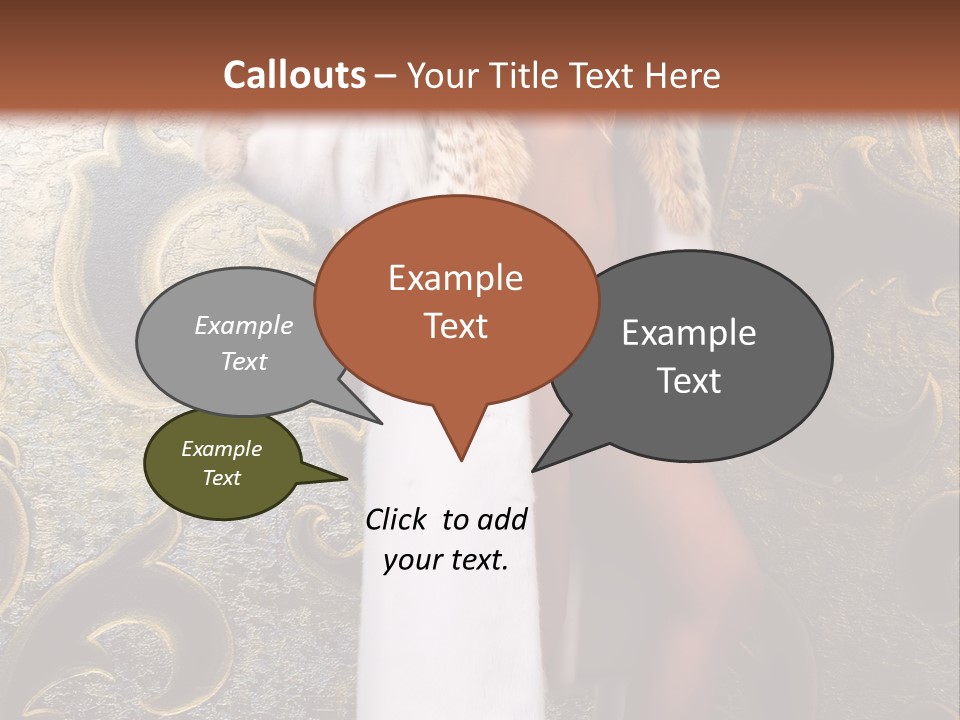 Callouts – Your Title Text Here

Example Text

Example Text

Example Text

Example Text

Click to add your text.